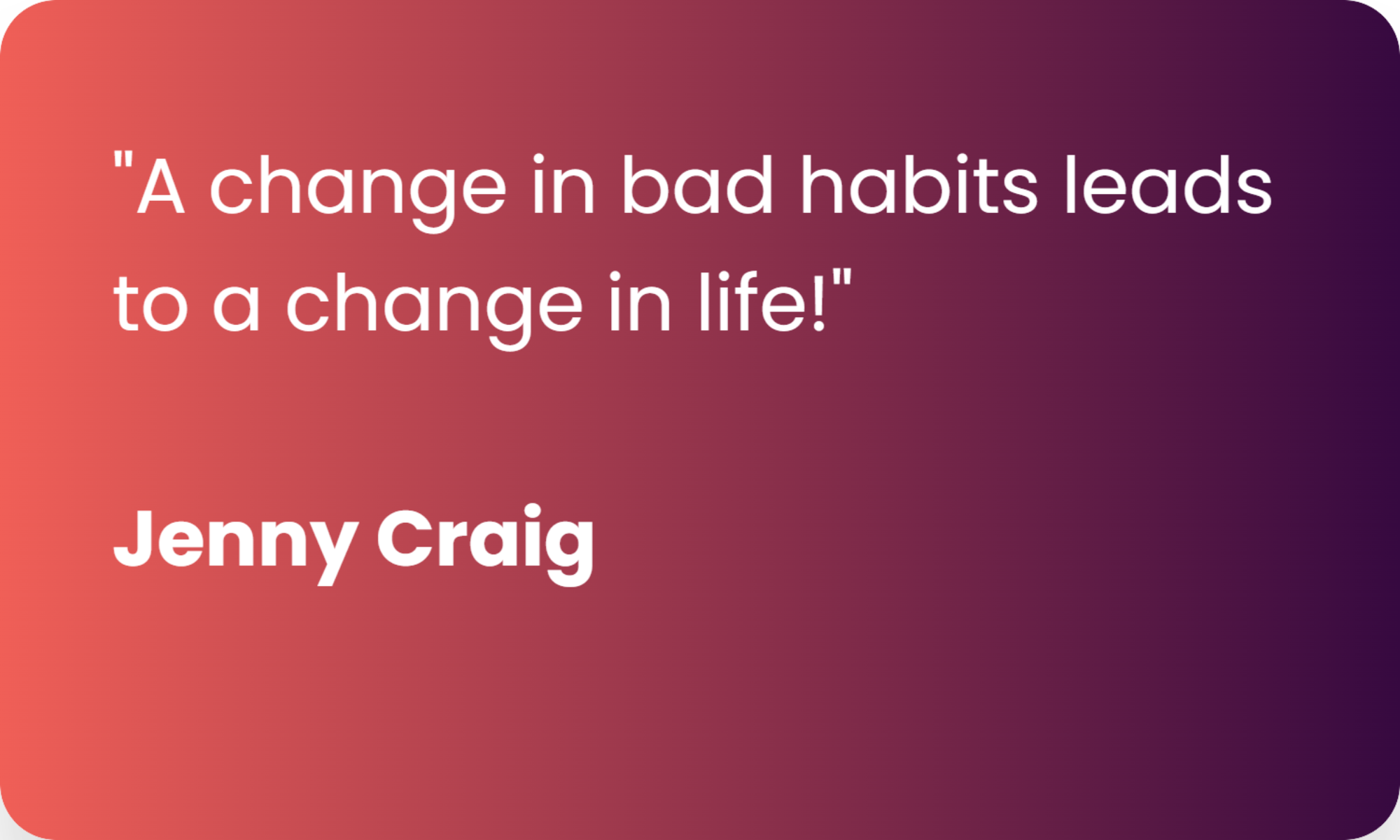 "A change in bad habits leads to a change in life!"

Jenny Craig